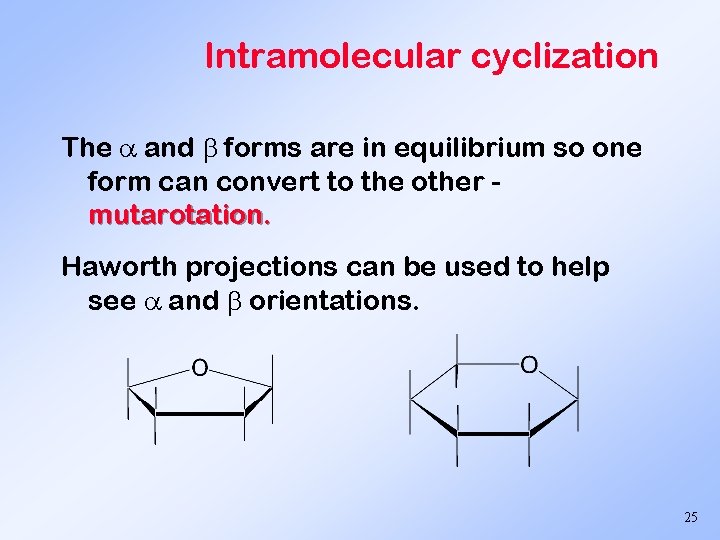 Intramolecular cyclization

The $\alpha$ and $\beta$ forms are in equilibrium so one form can convert to the other - mutarotation.

Haworth projections can be used to help see $\alpha$ and $\beta$ orientations.

O

O

25